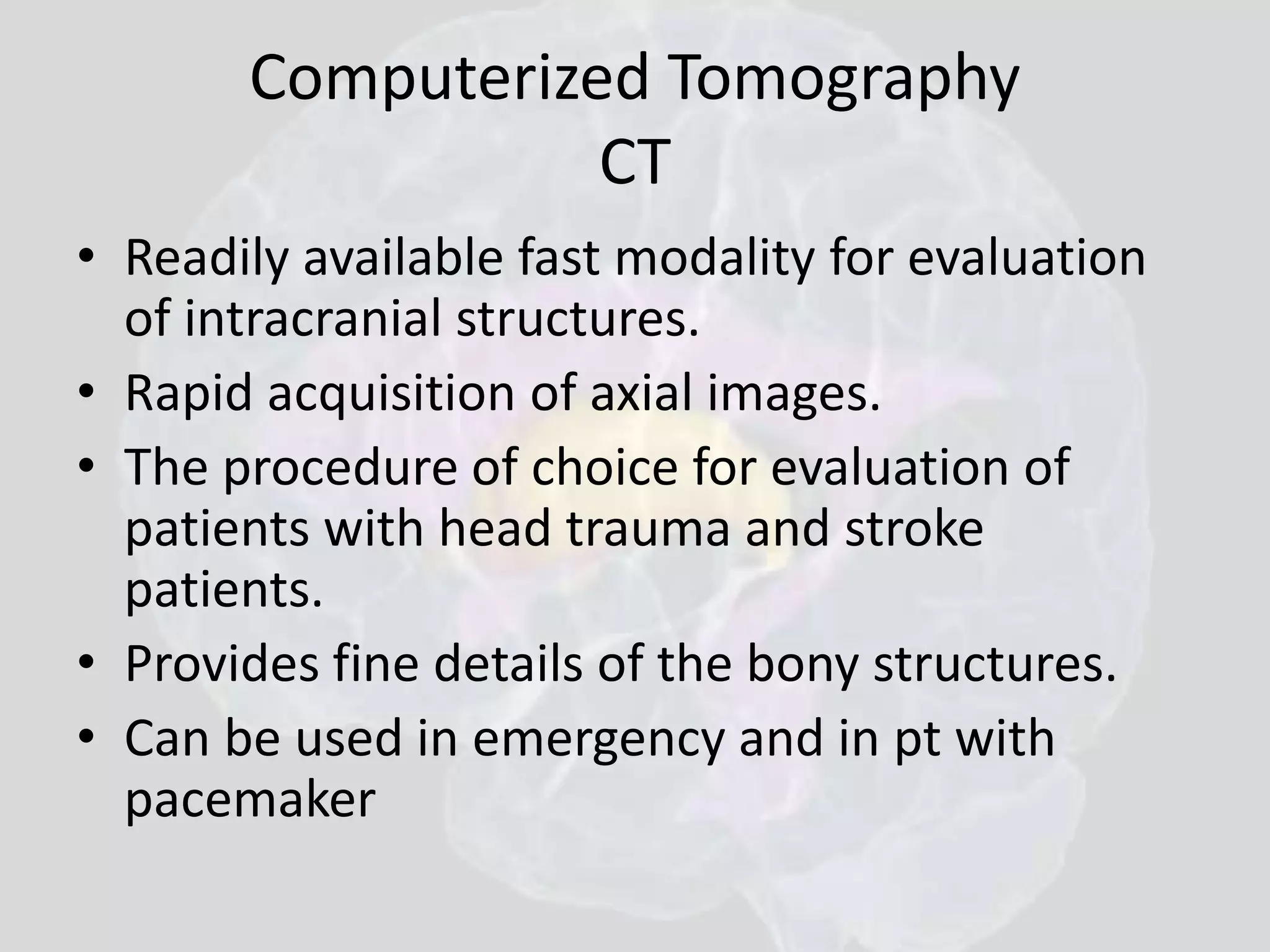 Computerized Tomography
CT

• Readily available fast modality for evaluation of intracranial structures.
• Rapid acquisition of axial images.
• The procedure of choice for evaluation of patients with head trauma and stroke patients.
• Provides fine details of the bony structures.
• Can be used in emergency and in pt with pacemaker